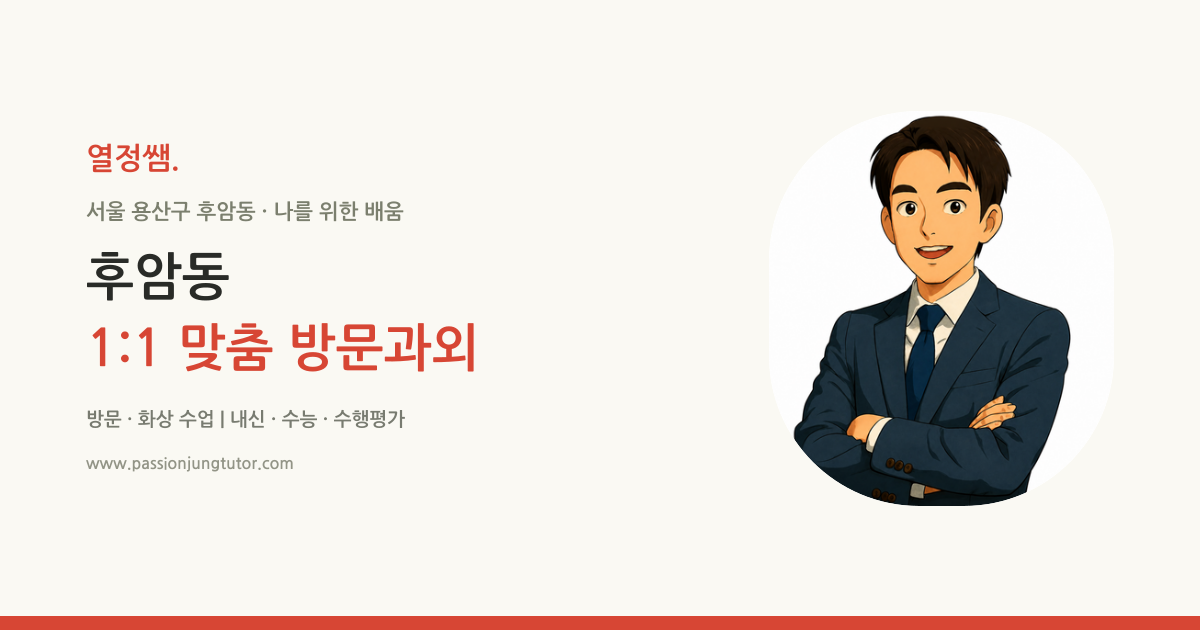 열정쌤.

서울 용산구 후암동 · 나를 위한 배움

후암동

1:1 맞춤 방문과외

방문 · 화상 수업 | 내신 · 수능 · 수행평가

www.passionjungtutor.com